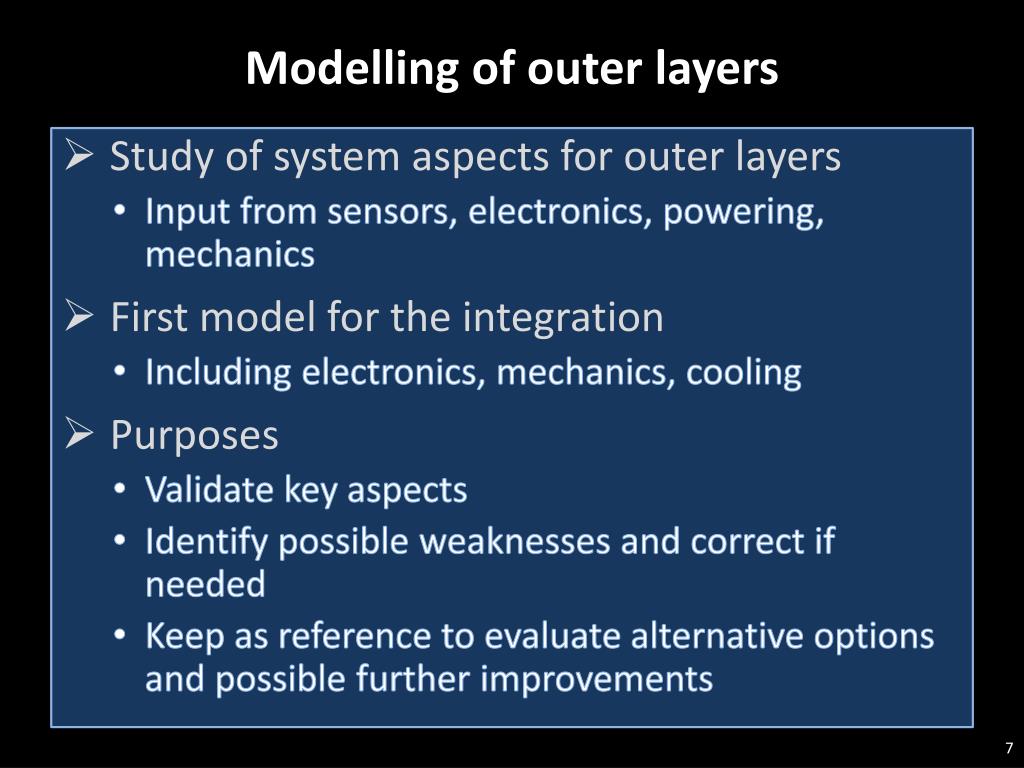 Modelling of outer layers

➢ Study of system aspects for outer layers
• Input from sensors, electronics, powering, mechanics

➢ First model for the integration
• Including electronics, mechanics, cooling

➢ Purposes
• Validate key aspects
• Identify possible weaknesses and correct if needed
• Keep as reference to evaluate alternative options and possible further improvements

7